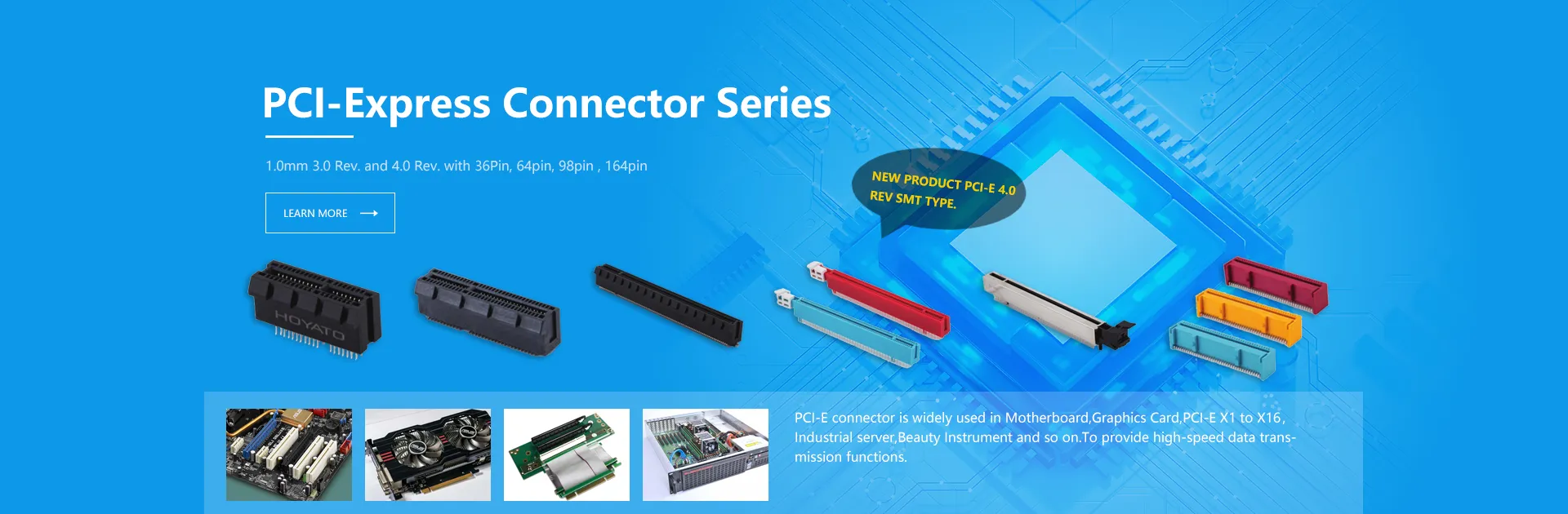 PCI-Express Connector Series

1.0mm 3.0 Rev. and 4.0 Rev. with 36Pin, 64pin, 98pin , 164pin

LEARN MORE

NEW PRODUCT PCI-E 4.0 REV SMT TYPE.

HOYATO

PCI-E connector is widely used in Motherboard,Graphics Card,PCI-E X1 to X16, Industrial server,Beauty Instrument and so on.To provide high-speed data transmission functions.